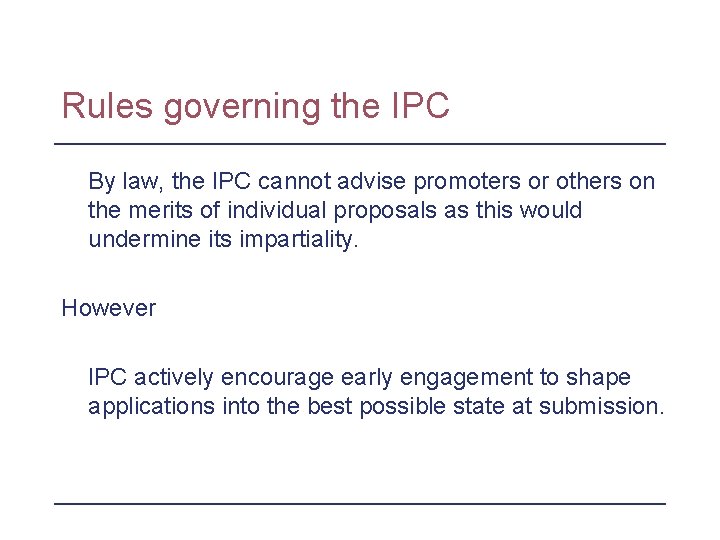 Rules governing the IPC

By law, the IPC cannot advise promoters or others on the merits of individual proposals as this would undermine its impartiality.

However

IPC actively encourage early engagement to shape applications into the best possible state at submission.